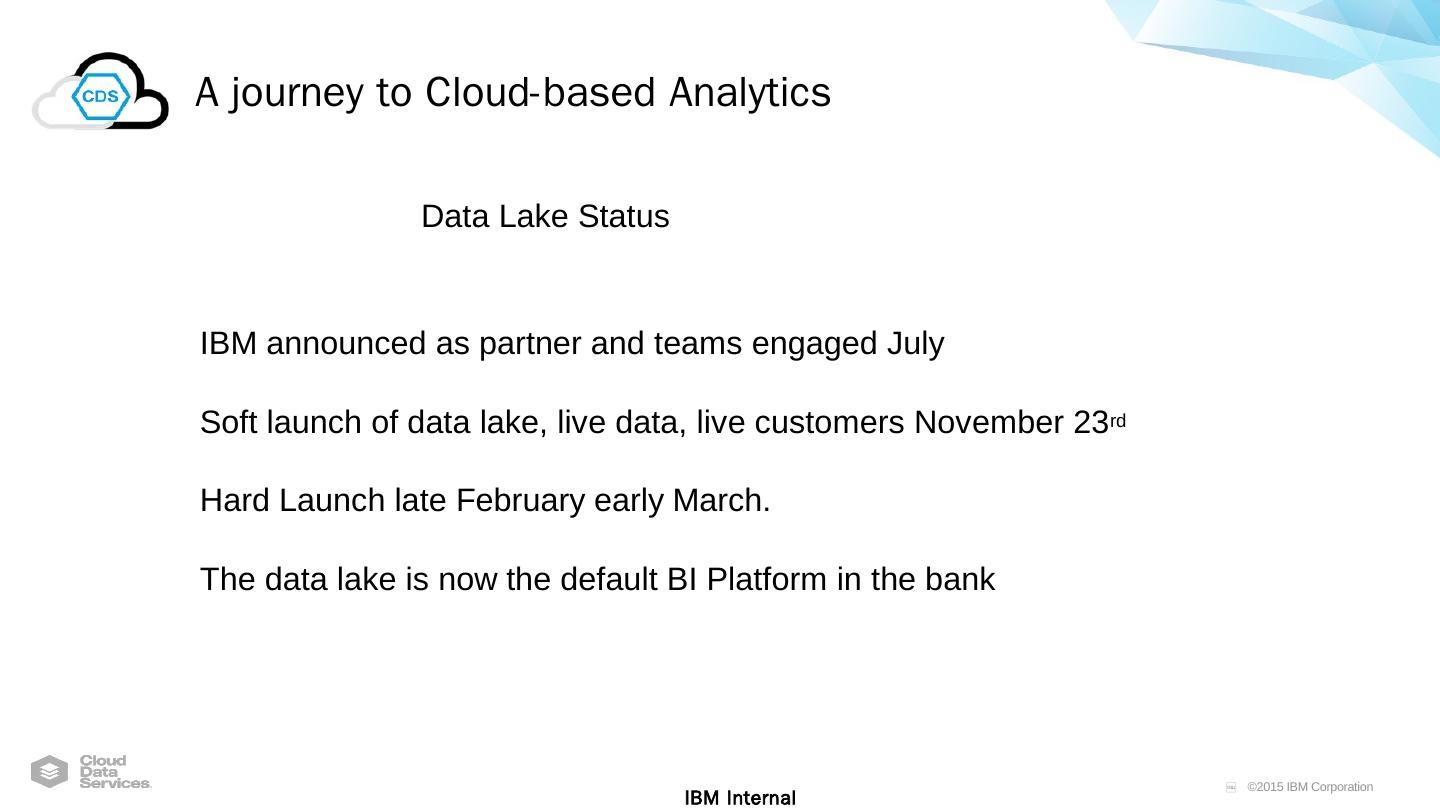 CDS

A journey to Cloud-based Analytics

Data Lake Status

IBM announced as partner and teams engaged July

Soft launch of data lake, live data, live customers November 23rd

Hard Launch late February early March.

The data lake is now the default BI Platform in the bank

Cloud Data Services.

IBM Internal

©2015 IBM Corporation